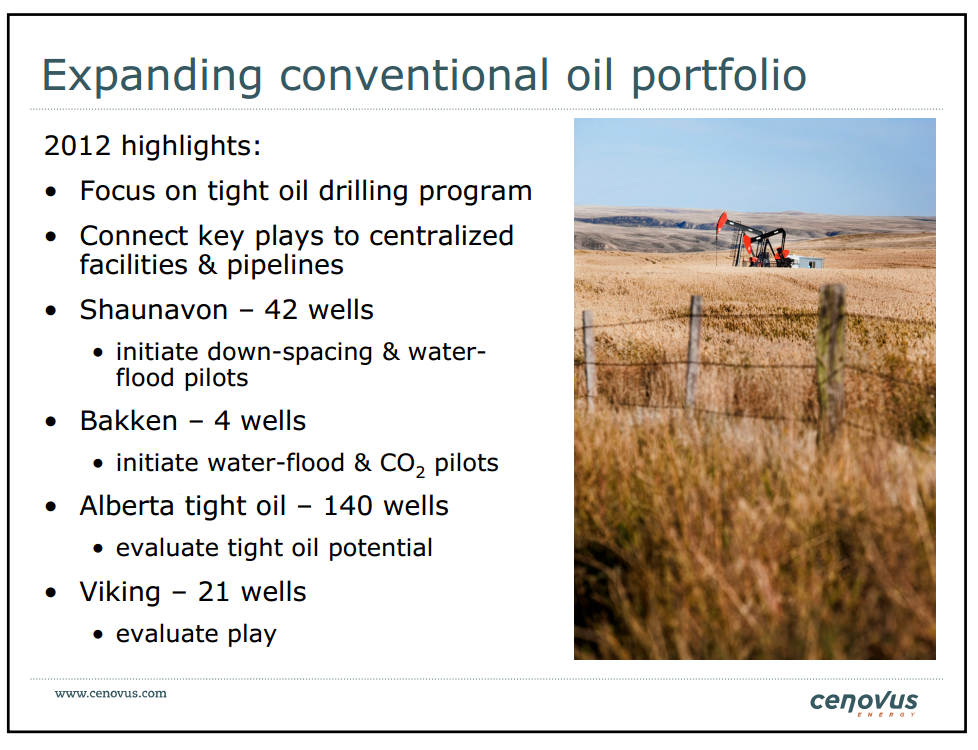 Expanding conventional oil portfolio

2012 highlights:

• Focus on tight oil drilling program

• Connect key plays to centralized facilities & pipelines

• Shaunavon – 42 wells

• initiate down-spacing & water-flood pilots

• Bakken – 4 wells

• initiate water-flood & $CO_2$ pilots

• Alberta tight oil – 140 wells

• evaluate tight oil potential

• Viking – 21 wells

• evaluate play

www.cenovus.com

cenovus ENERGY